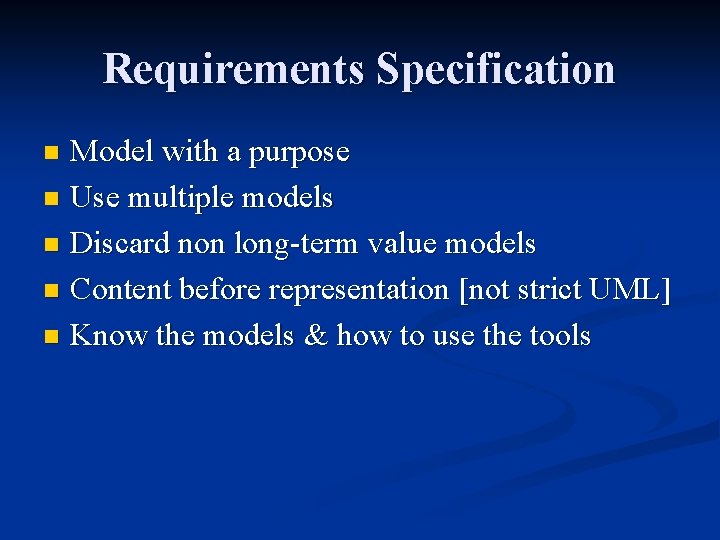 Requirements Specification

- Model with a purpose
- Use multiple models
- Discard non long-term value models
- Content before representation [not strict UML]
- Know the models & how to use the tools